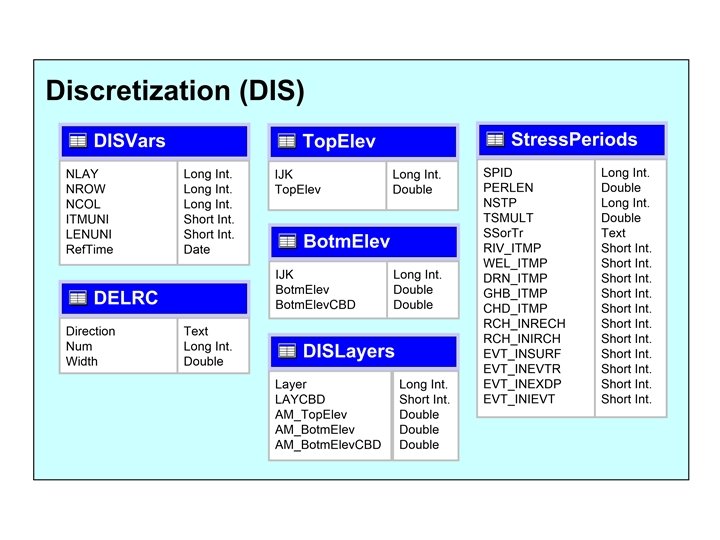 Discretization (DIS)

DISVars

| NLAY | Long Int. |
|---|---|
| NROW | Long Int. |
| NCOL | Long Int. |
| ITMUNI | Short Int. |
| LENUNI | Short Int. |
| RefTime | Date |

DELRC

| Direction | Text |
|---|---|
| Num | Long Int. |
| Width | Double |

TopElev

| IJK | Long Int. |
|---|---|
| TopElev | Double |

BotmElev

| IJK | Long Int. |
|---|---|
| BotmElev | Double |
| BotmElevCBD | Double |

DISLayers

| Layer | Long Int. |
|---|---|
| LAYCBD | Short Int. |
| AM_TopElev | Double |
| AM_BotmElev | Double |
| AM_BotmElevCBD | Double |

StressPeriods

| SPID | Long Int. |
|---|---|
| PERLEN | Double |
| NSTP | Long Int. |
| TSMULT | Double |
| SSorTr | Text |
| RIV_ITMP | Short Int. |
| WEL_ITMP | Short Int. |
| DRN_ITMP | Short Int. |
| GHB_ITMP | Short Int. |
| CHD_ITMP | Short Int. |
| RCH_INRECH | Short Int. |
| RCH_INIRCH | Short Int. |
| EVT_INSURF | Short Int. |
| EVT_INEVTR | Short Int. |
| EVT_INEXDP | Short Int. |
| EVT_INIEVT | Short Int. |